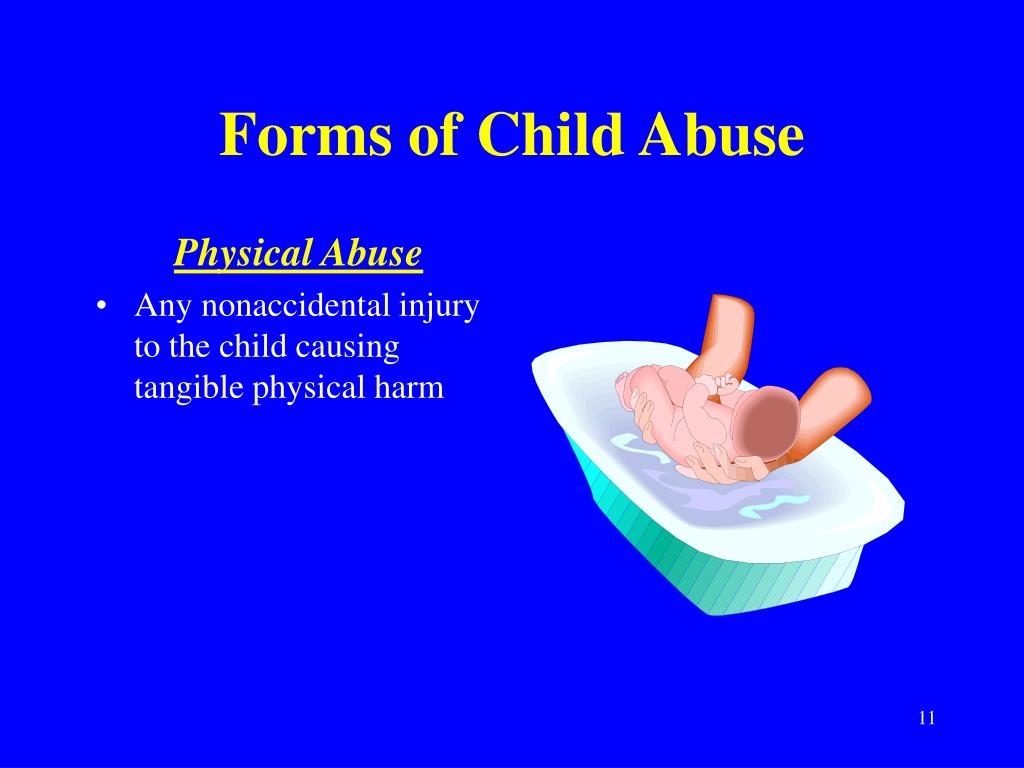 Forms of Child Abuse

Physical Abuse

• Any nonaccidental injury to the child causing tangible physical harm

11